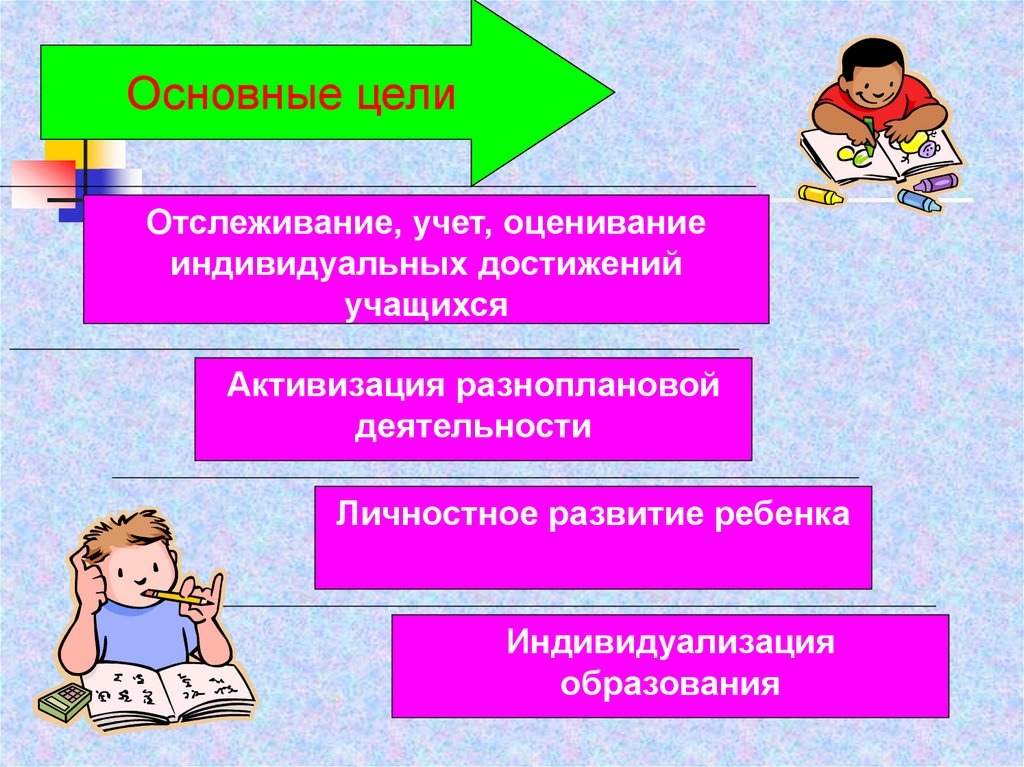 Основные цели

Отслеживание, учет, оценивание индивидуальных достижений учащихся

Активизация разноплановой деятельности

Личностное развитие ребенка

Индивидуализация образования